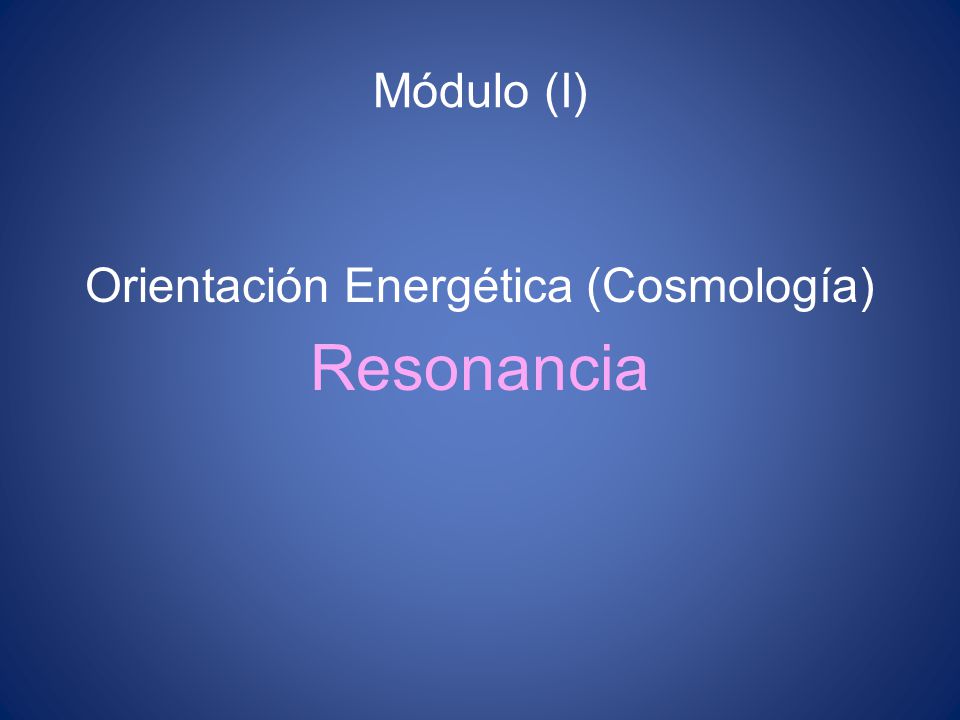 Módulo (I)

Orientación Energética (Cosmología)

Resonancia